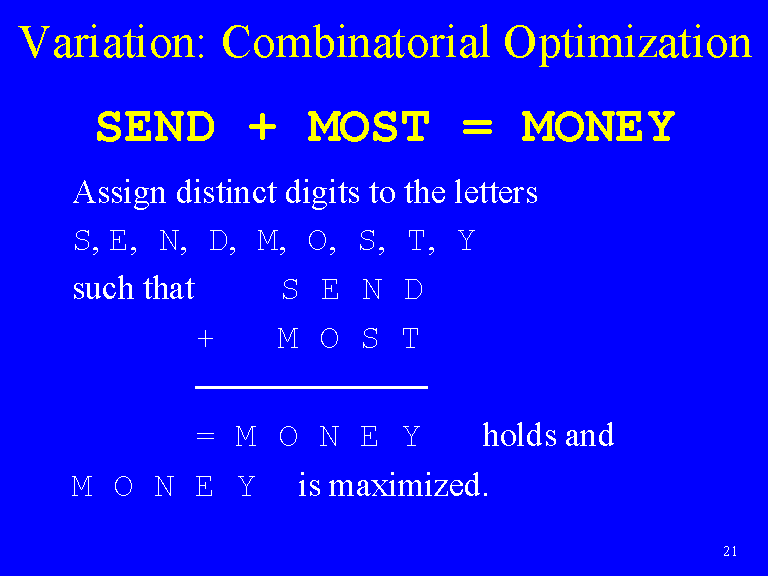 Variation: Combinatorial Optimization

SEND + MOST = MONEY

Assign distinct digits to the letters

S, E, N, D, M, O, S, T, Y

such that S E N D

+ M O S T

= M O N E Y holds and

M O N E Y is maximized.

21